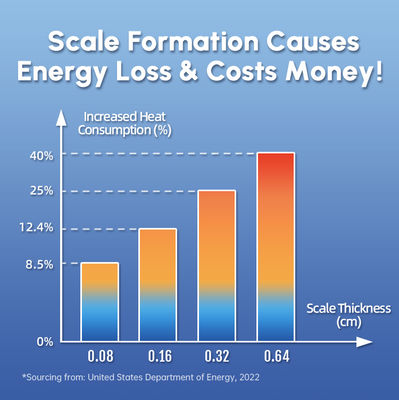 Scale Formation Causes Energy Loss & Costs Money!

Increased Heat Consumption (%)

40%

25%

12.4%

8.5%

0%

Scale Thickness (cm)

0.08

0.16

0.32

0.64

*Sourcing from: United States Department of Energy, 2022